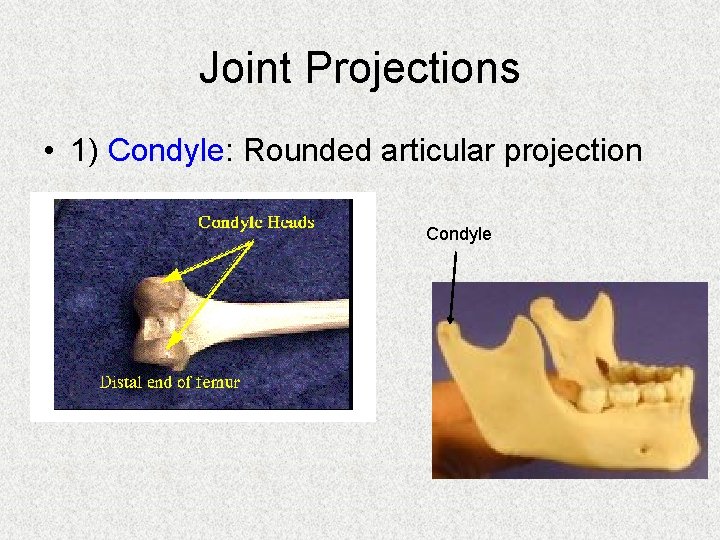 Joint Projections

• 1) Condyle: Rounded articular projection

Condyle Heads

Distal end of femur

Condyle